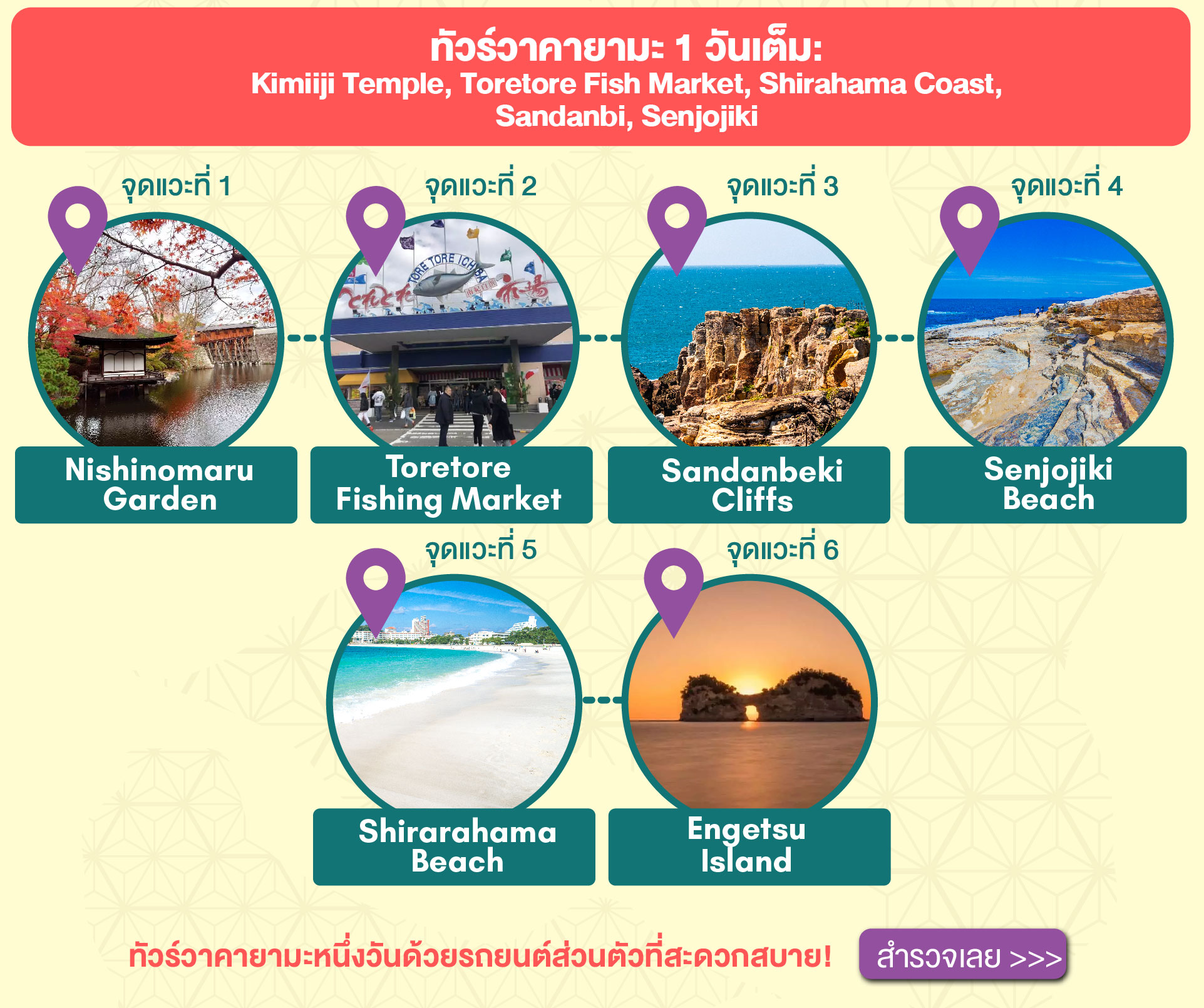 ทัวร์วาคายามะ 1 วันเต็ม:
Kimiiji Temple, Toretore Fish Market, Shirahama Coast, Sandanbi, Senjojiki

จุดแวะที่ 1
Nishinomaru Garden

จุดแวะที่ 2
TORE TORE ICHIBA
Toretore Fishing Market

จุดแวะที่ 3
Sandanbeki Cliffs

จุดแวะที่ 4
Senjojiki Beach

จุดแวะที่ 5
Shirarahama Beach

จุดแวะที่ 6
Engetsu Island

ทัวร์วาคายามะหนึ่งวันด้วยรถยนต์ส่วนตัวที่สะดวกสบาย!

สำรวจเลย >>>